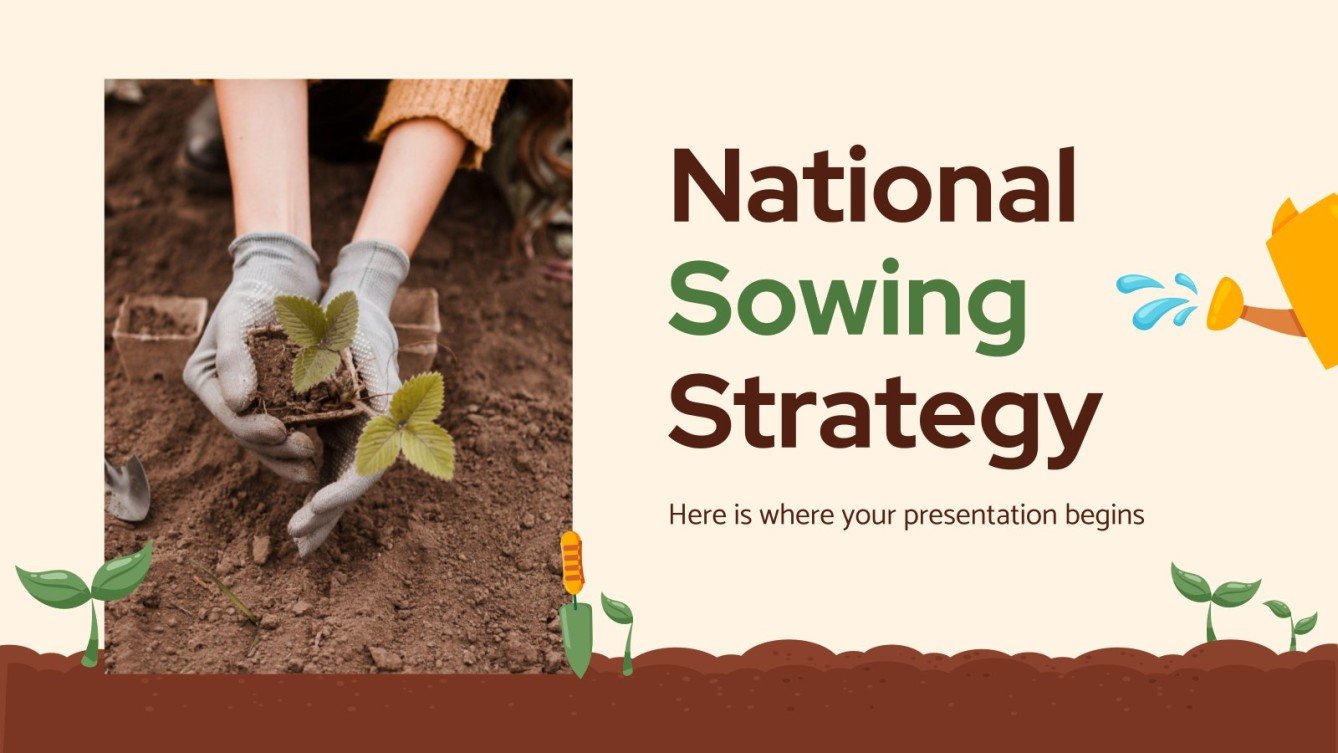 National Sowing Strategy

Here is where your presentation begins